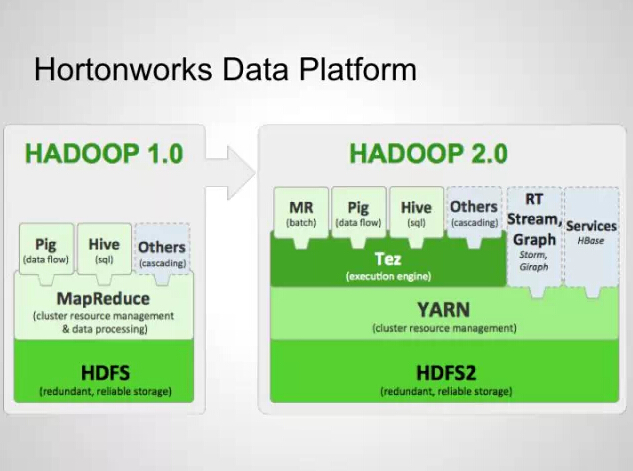 Hortonworks Data Platform

HADOOP 1.0

Pig
(data flow)

Hive
(sql)

Others
(cascading)

MapReduce
(cluster resource management & data processing)

HDFS
(redundant, reliable storage)

HADOOP 2.0

MR
(batch)

Pig
(data flow)

Hive
(sql)

Others
(cascading)

RT Stream, Graph
Storm, Giraph

Services
HBase

Tez
(execution engine)

YARN
(cluster resource management)

HDFS2
(redundant, reliable storage)